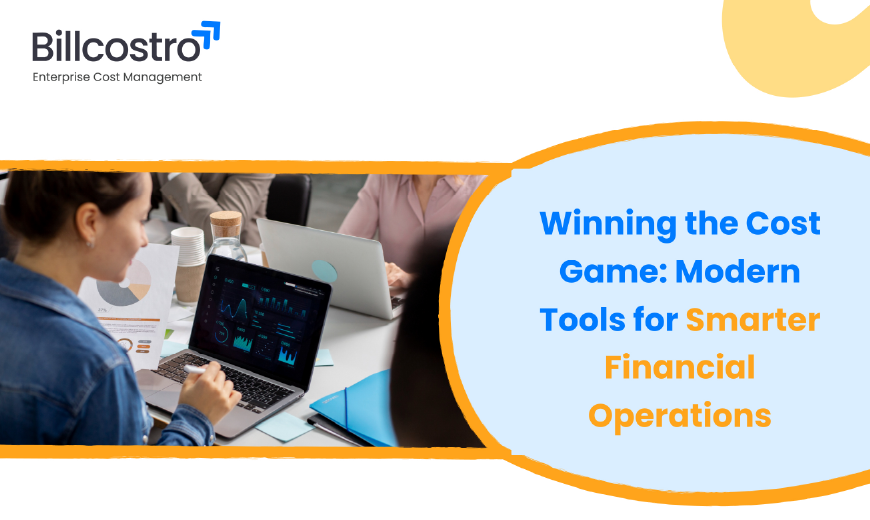 Billcostro
Enterprise Cost Management

Winning the Cost Game: Modern Tools for Smarter Financial Operations